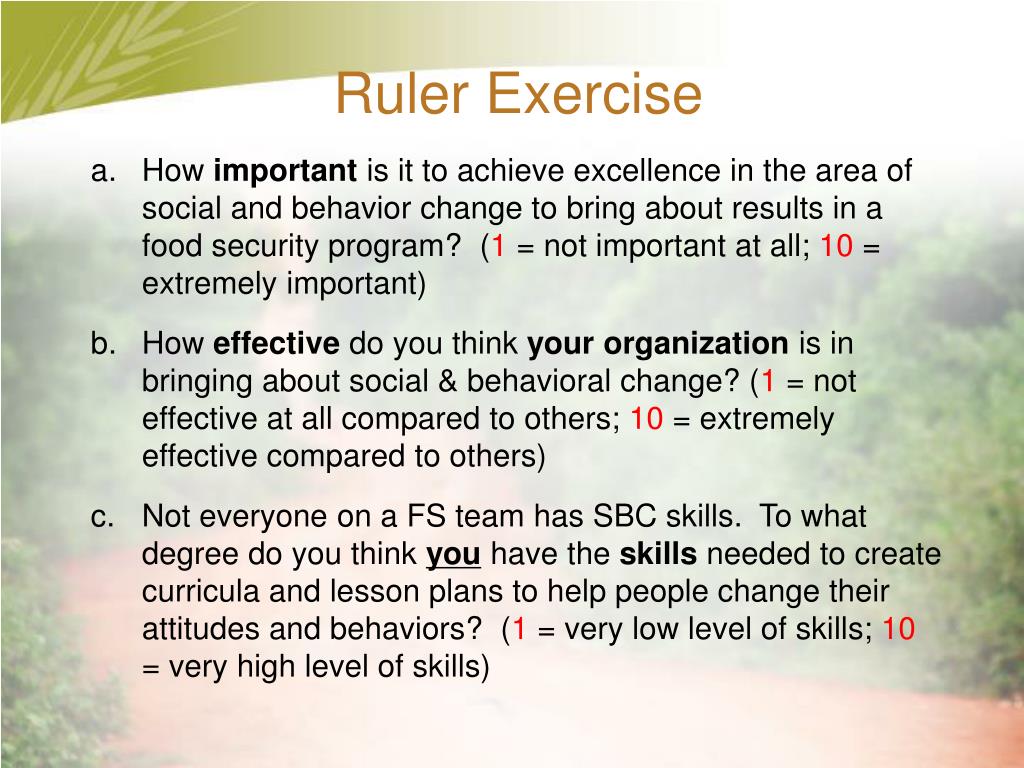 Ruler Exercise

a. How important is it to achieve excellence in the area of social and behavior change to bring about results in a food security program? (1 = not important at all; 10 = extremely important)

b. How effective do you think your organization is in bringing about social & behavioral change? (1 = not effective at all compared to others; 10 = extremely effective compared to others)

c. Not everyone on a FS team has SBC skills. To what degree do you think you have the skills needed to create curricula and lesson plans to help people change their attitudes and behaviors? (1 = very low level of skills; 10 = very high level of skills)